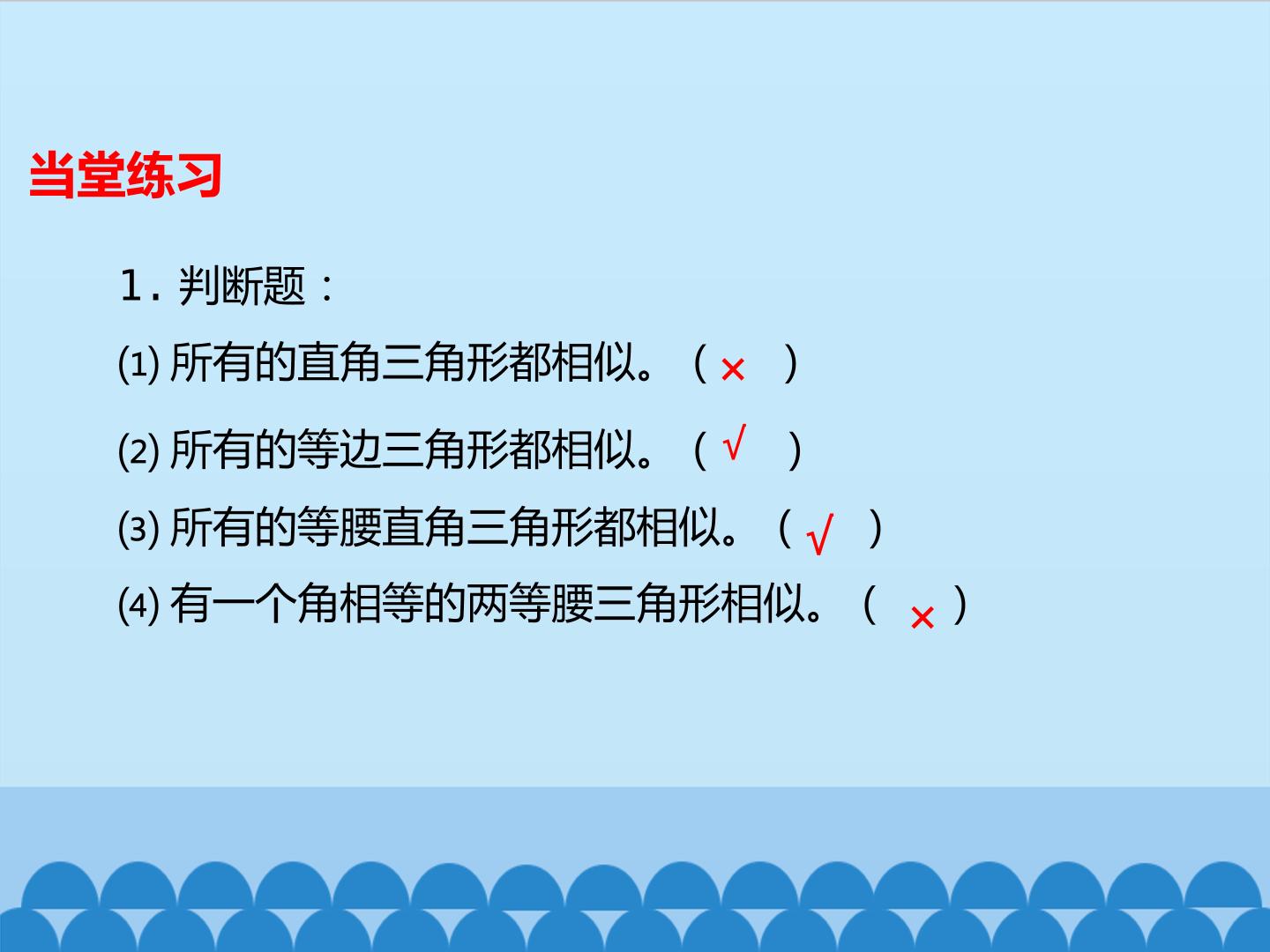 当堂练习

1. 判断题：

(1) 所有的直角三角形都相似。（ × ）

(2) 所有的等边三角形都相似。（ √ ）

(3) 所有的等腰直角三角形都相似。（ √ ）

(4) 有一个角相等的两等腰三角形相似。（ × ）